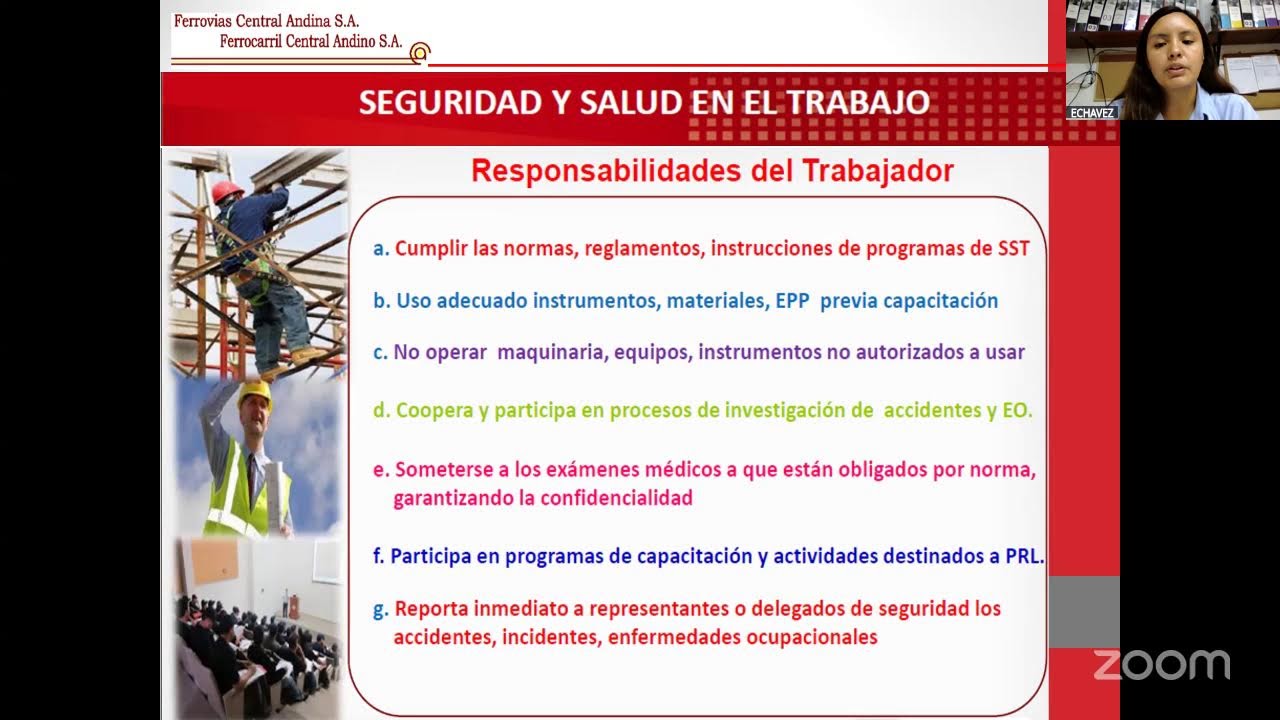 Ferrovias Central Andina S.A.
Ferrocarril Central Andino S.A.

ECHAVEZ

SEGURIDAD Y SALUD EN EL TRABAJO

Responsabilidades del Trabajador

a. Cumplir las normas, reglamentos, instrucciones de programas de SST

b. Uso adecuado instrumentos, materiales, EPP previa capacitación

c. No operar maquinaria, equipos, instrumentos no autorizados a usar

d. Coopera y participa en procesos de investigación de accidentes y EO.

e. Someterse a los exámenes médicos a que están obligados por norma, garantizando la confidencialidad

f. Participa en programas de capacitación y actividades destinados a PRL.

g. Reporta inmediato a representantes o delegados de seguridad los accidentes, incidentes, enfermedades ocupacionales

zoom